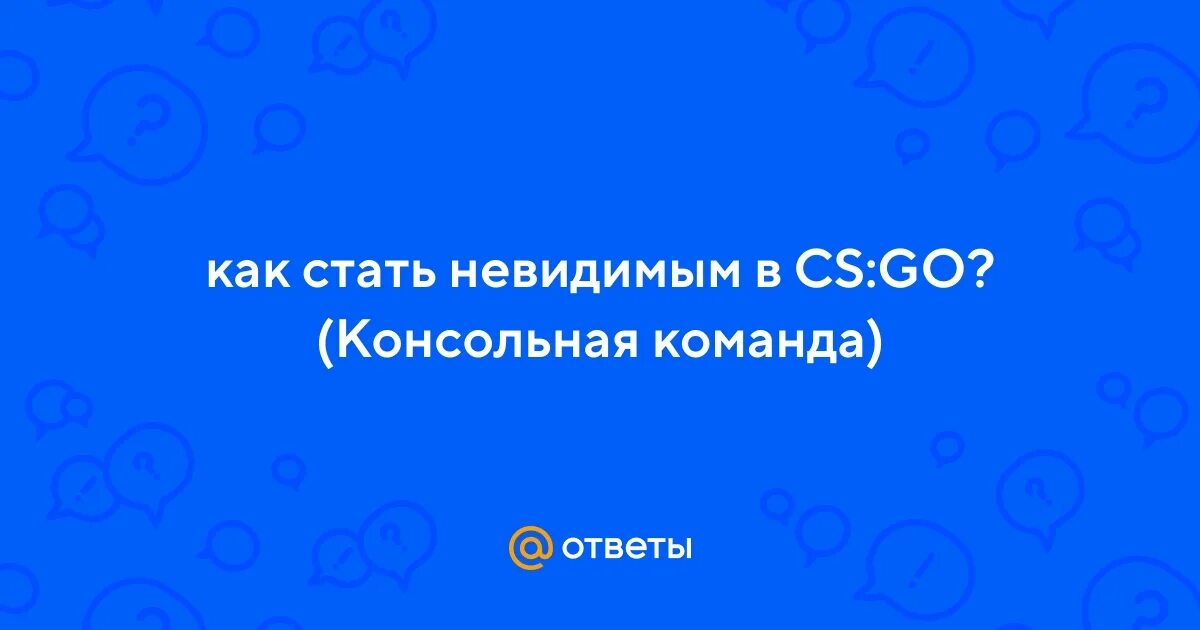 как стать невидимым в CS:GO? (Консольная команда)

@ ответы